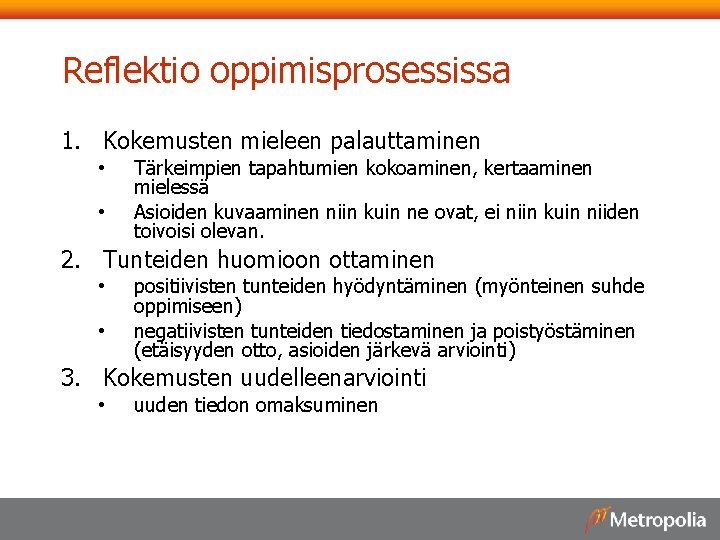 Reflektio oppimisprosessissa

1. Kokemusten mieleen palauttaminen
 • Tärkeimpien tapahtumien kokoaminen, kertaaminen mielessä
 • Asioiden kuvaaminen niin kuin ne ovat, ei niin kuin niiden toivoisi olevan.
2. Tunteiden huomioon ottaminen
 • positiivisten tunteiden hyödyntäminen (myönteinen suhde oppimiseen)
 • negatiivisten tunteiden tiedostaminen ja poistyöstäminen (etäisyyden otto, asioiden järkevä arviointi)
3. Kokemusten uudelleenarviointi
 • uuden tiedon omaksuminen

Metropolia